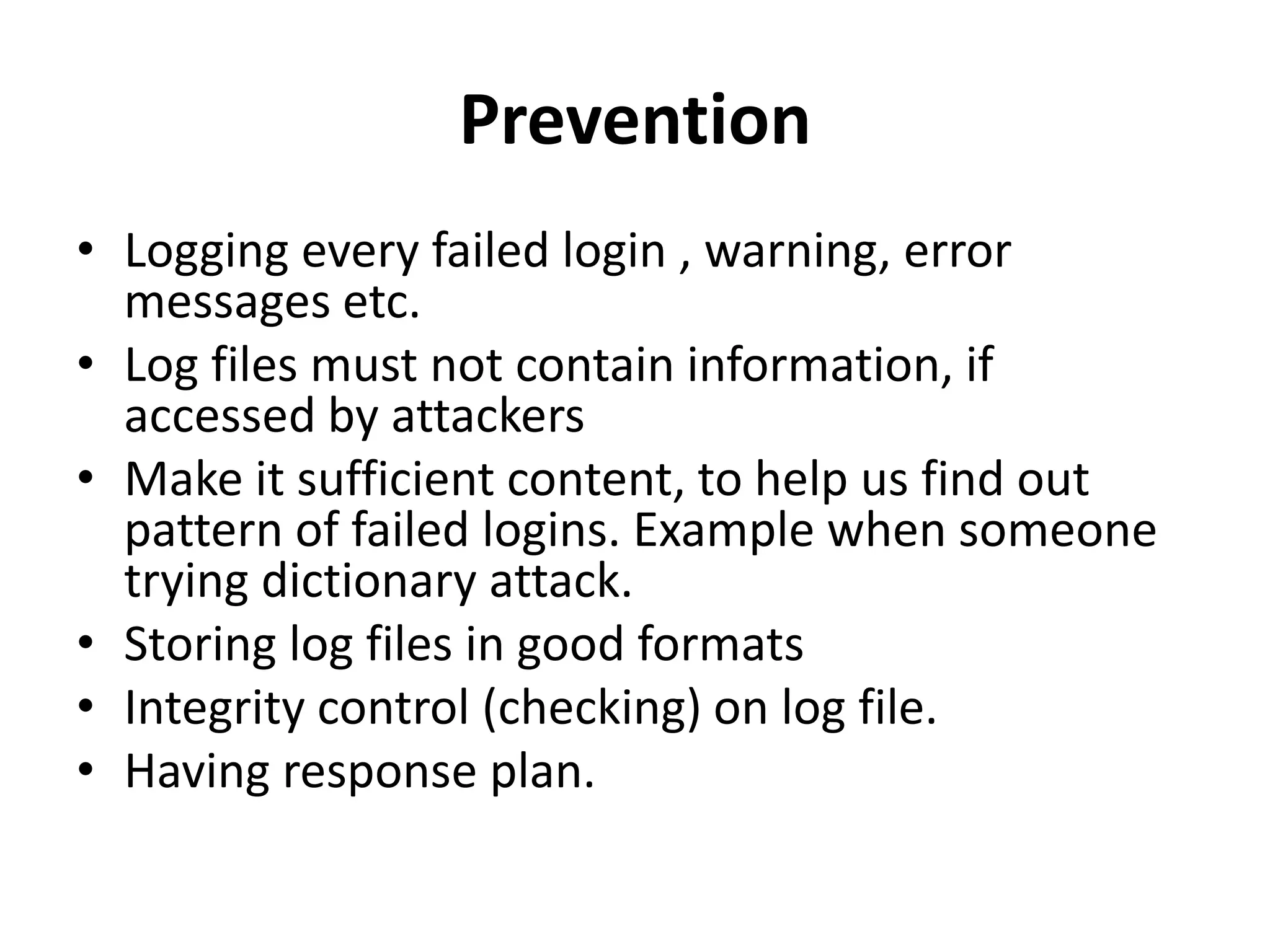 Prevention

• Logging every failed login , warning, error messages etc.
• Log files must not contain information, if accessed by attackers
• Make it sufficient content, to help us find out pattern of failed logins. Example when someone trying dictionary attack.
• Storing log files in good formats
• Integrity control (checking) on log file.
• Having response plan.